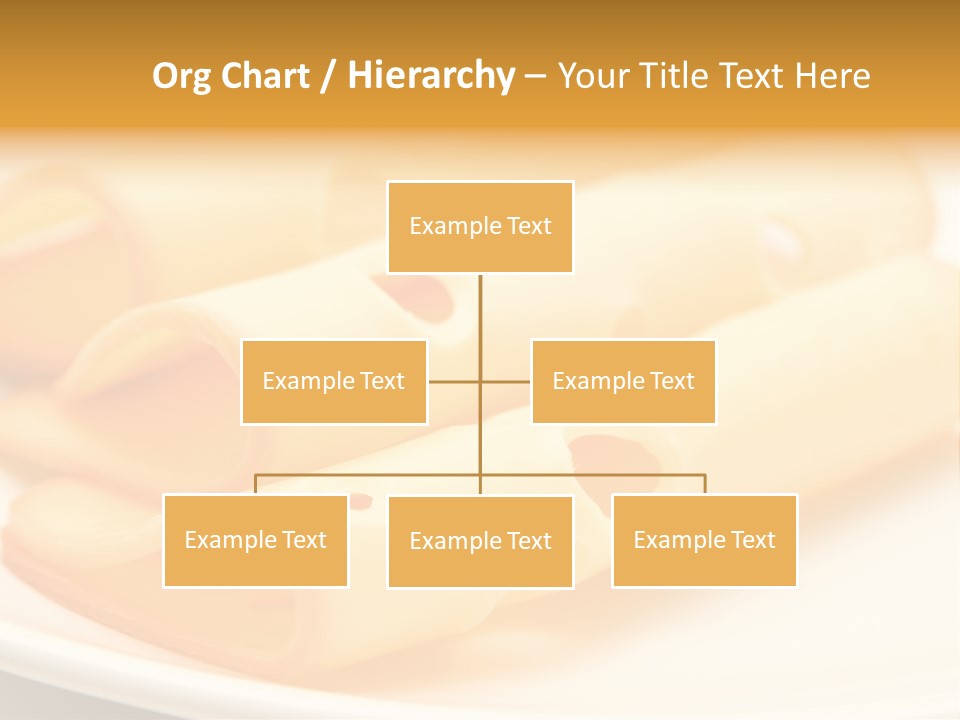 Org Chart / Hierarchy – Your Title Text Here

Example Text

Example Text

Example Text

Example Text

Example Text

Example Text